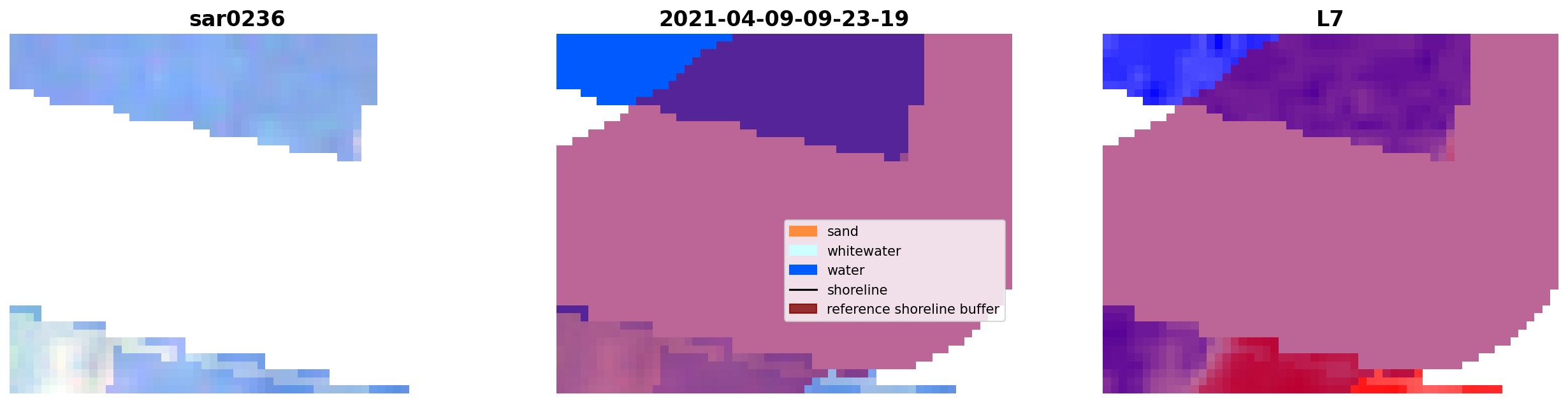 sar0236

2021-04-09-09-23-19

L7

sand
whitewater
water
shoreline
reference shoreline buffer